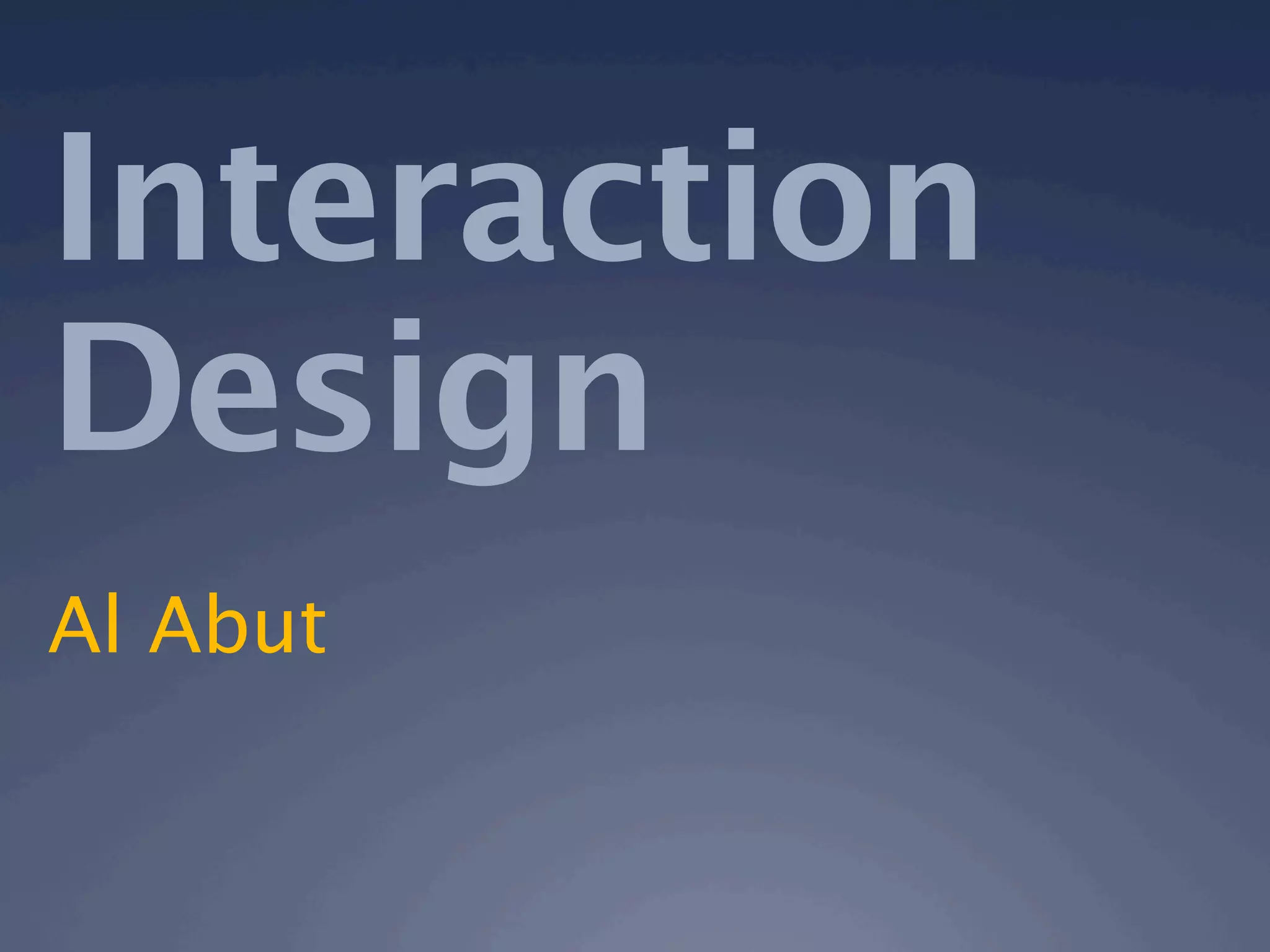 Interaction Design

Al Abut